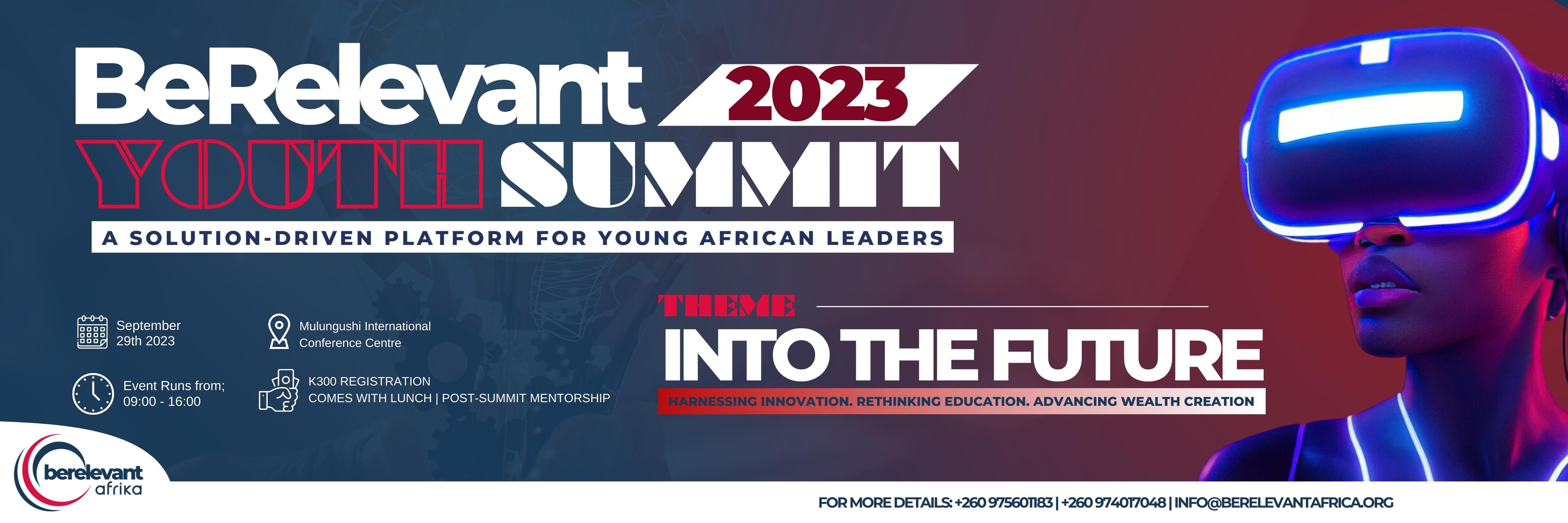 BeRelevant 2023
YOUTH SUMMIT
A SOLUTION-DRIVEN PLATFORM FOR YOUNG AFRICAN LEADERS

September 29th 2023

Mulungushi International Conference Centre

Event Runs from; 09:00 - 16:00

K300 REGISTRATION COMES WITH LUNCH | POST-SUMMIT MENTORSHIP

THEME
INTO THE FUTURE
HARNESSING INNOVATION. RETHINKING EDUCATION. ADVANCING WEALTH CREATION

berelevant afrika

FOR MORE DETAILS: +260 975601183 | +260 974017048 | INFO@BERELEVANTAFRICA.ORG